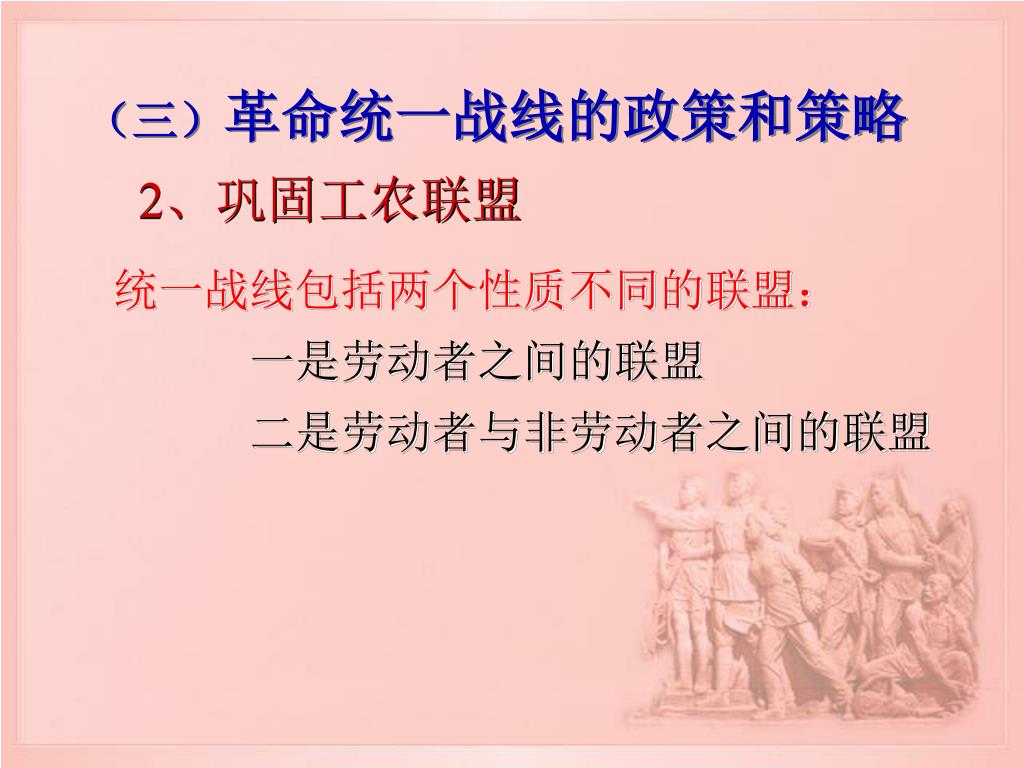 （三）革命统一战线的政策和策略

2、巩固工农联盟

统一战线包括两个性质不同的联盟：

一是劳动者之间的联盟

二是劳动者与非劳动者之间的联盟